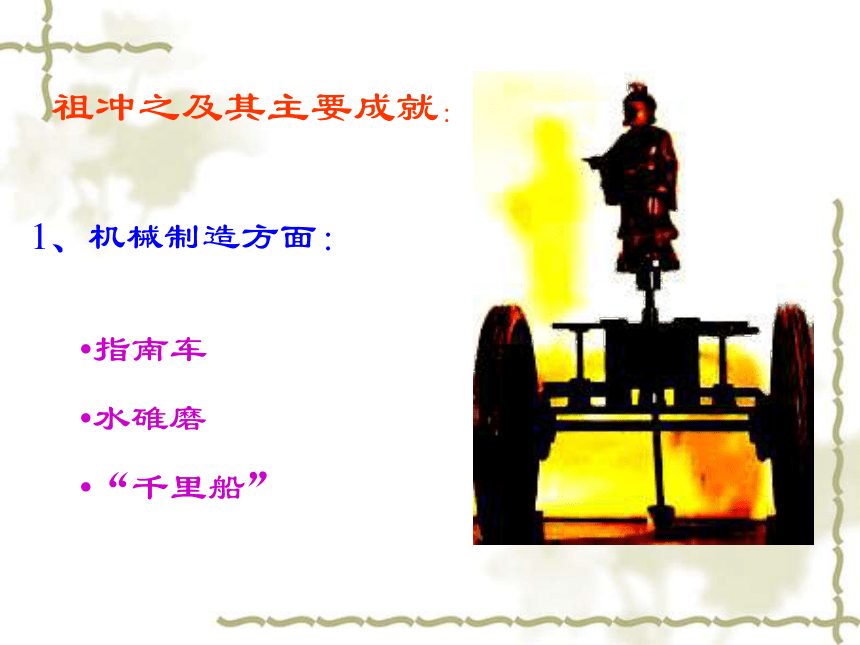 祖冲之及其主要成就:

1、机械制造方面:

•指南车

•水碓磨

•“千里船”